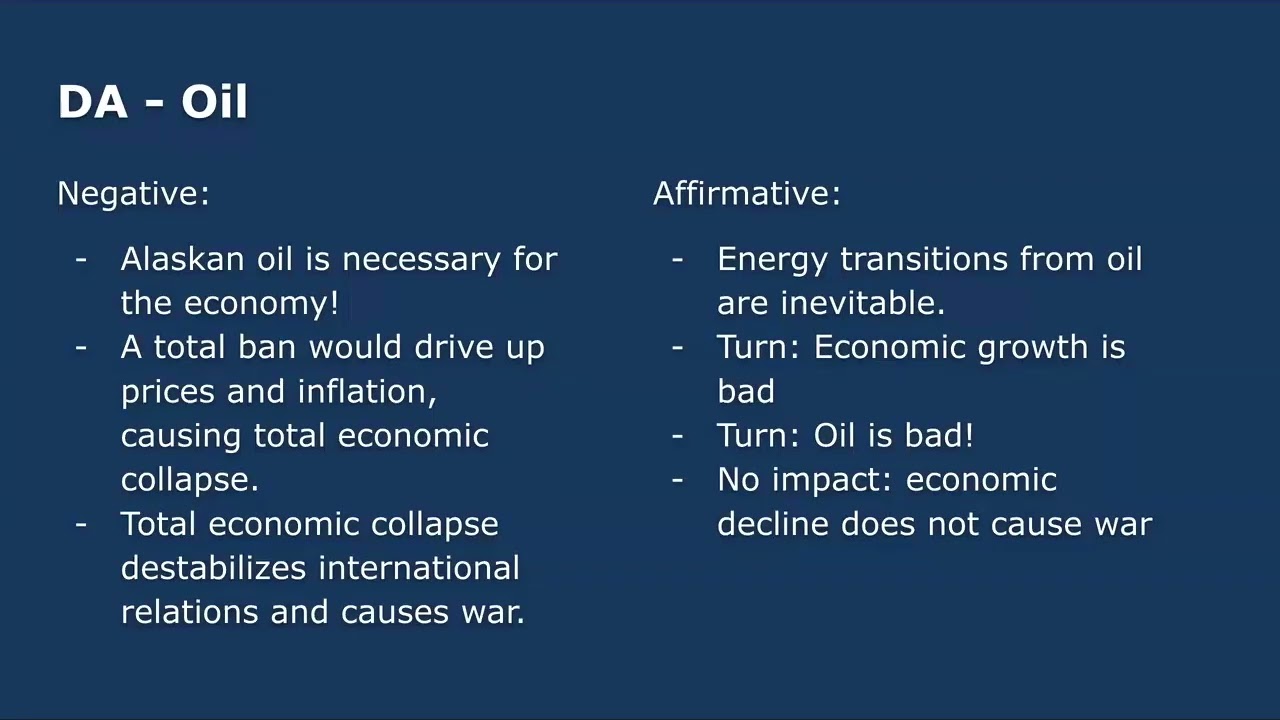 DA - Oil

Negative:

- Alaskan oil is necessary for the economy!
- A total ban would drive up prices and inflation, causing total economic collapse.
- Total economic collapse destabilizes international relations and causes war.

Affirmative:

- Energy transitions from oil are inevitable.
- Turn: Economic growth is bad
- Turn: Oil is bad!
- No impact: economic decline does not cause war